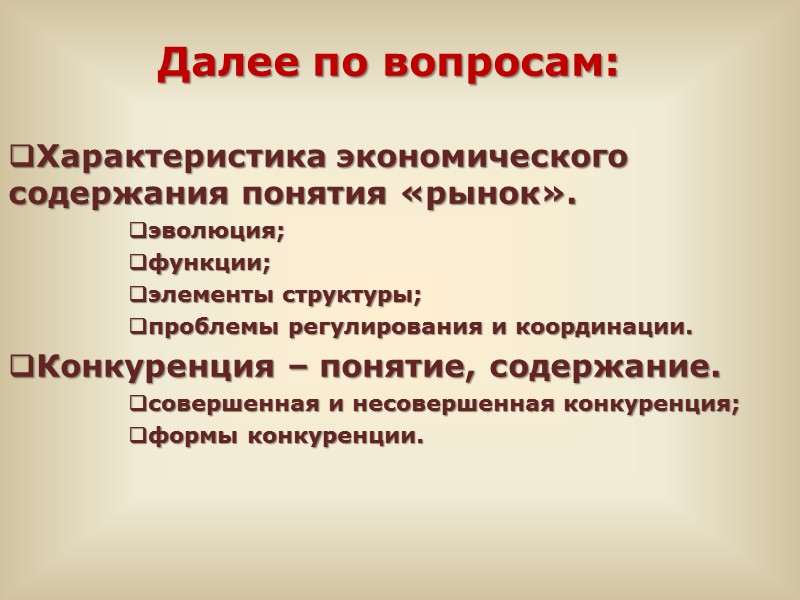 Далее по вопросам:

❑Характеристика экономического содержания понятия «рынок».
❑эволюция;
❑функции;
❑элементы структуры;
❑проблемы регулирования и координации.

❑Конкуренция – понятие, содержание.
❑совершенная и несовершенная конкуренция;
❑формы конкуренции.